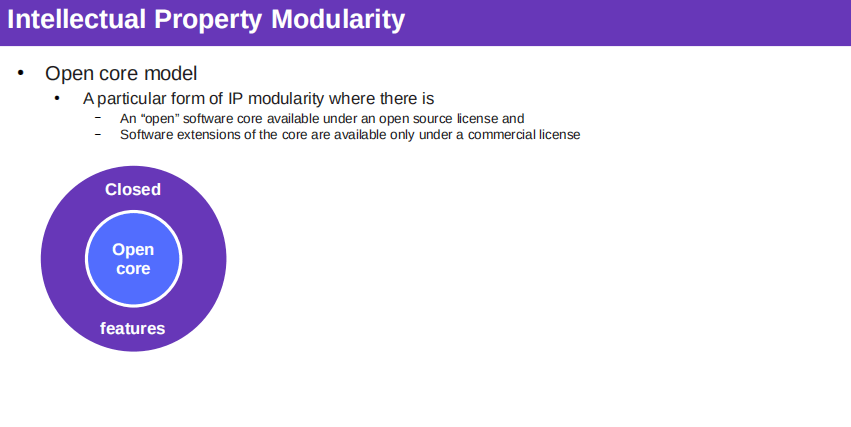 Intellectual Property Modularity

• Open core model
• A particular form of IP modularity where there is
- An "open" software core available under an open source license and
- Software extensions of the core are available only under a commercial license

Closed

Open core

features